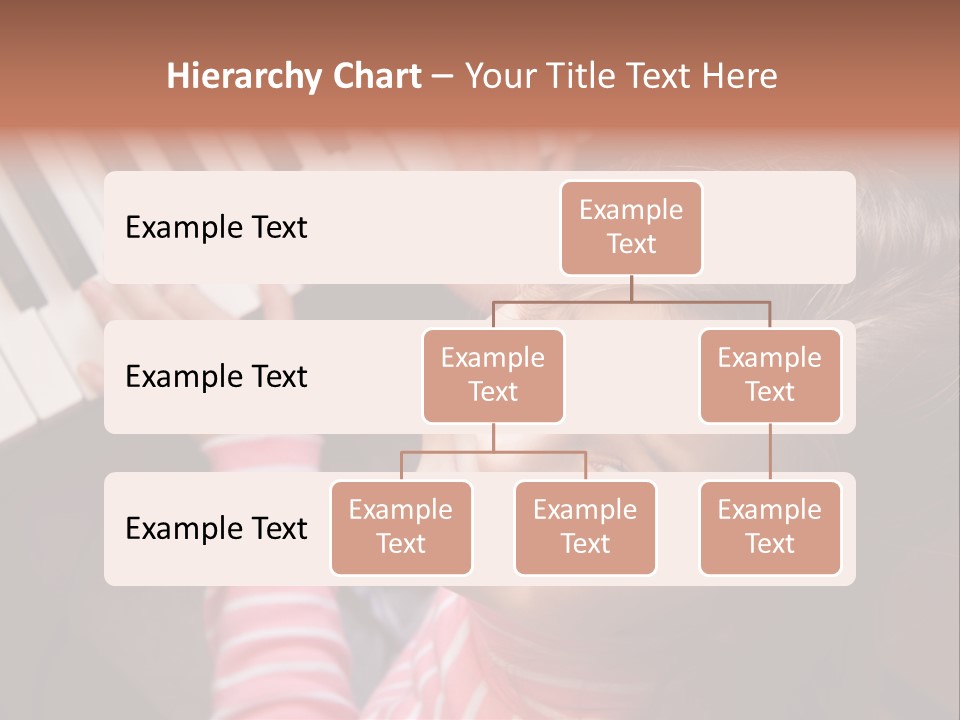 Hierarchy Chart – Your Title Text Here

Example Text

Example Text

Example Text

Example Text

Example Text

Example Text

Example Text

Example Text

Example Text